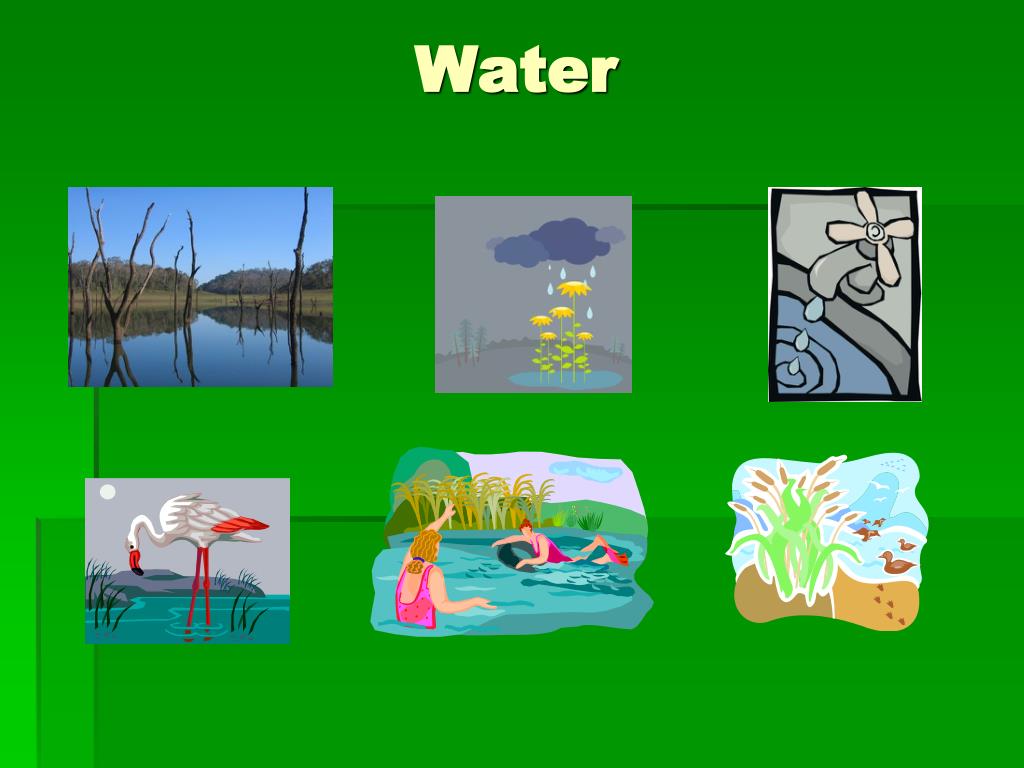 Water